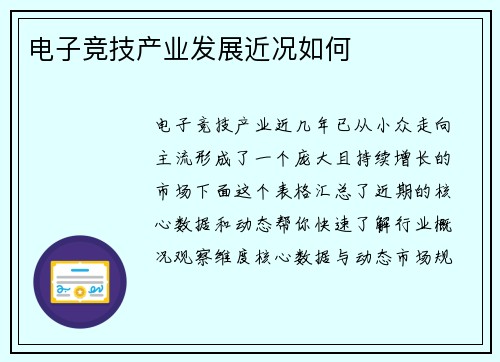 电子竞技产业发展近况如何

电子竞技产业近几年已从小众走向主流形成了一个庞大且持续增长的市场下面这个表格汇总了近期的核心数据和动态帮你快速了解行业概况观察维度核心数据与动态市场规